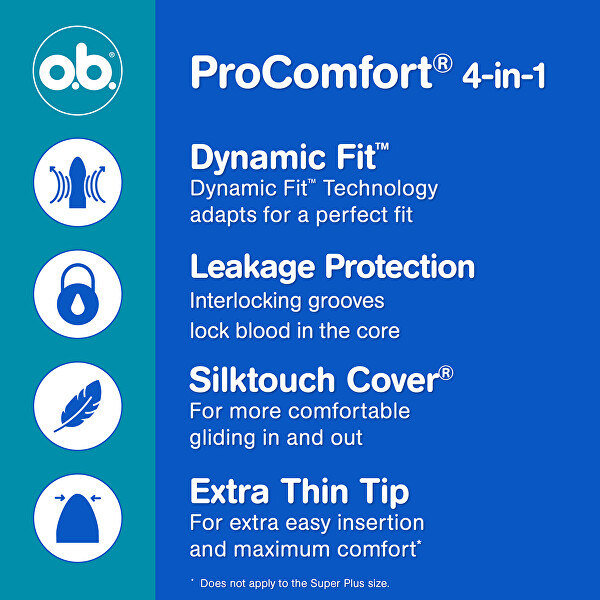 o.b.®

ProComfort® 4-in-1

Dynamic Fit™
Dynamic Fit™ Technology adapts for a perfect fit

Leakage Protection
Interlocking grooves lock blood in the core

Silktouch Cover®
For more comfortable gliding in and out

Extra Thin Tip
For extra easy insertion and maximum comfort*

* Does not apply to the Super Plus size.